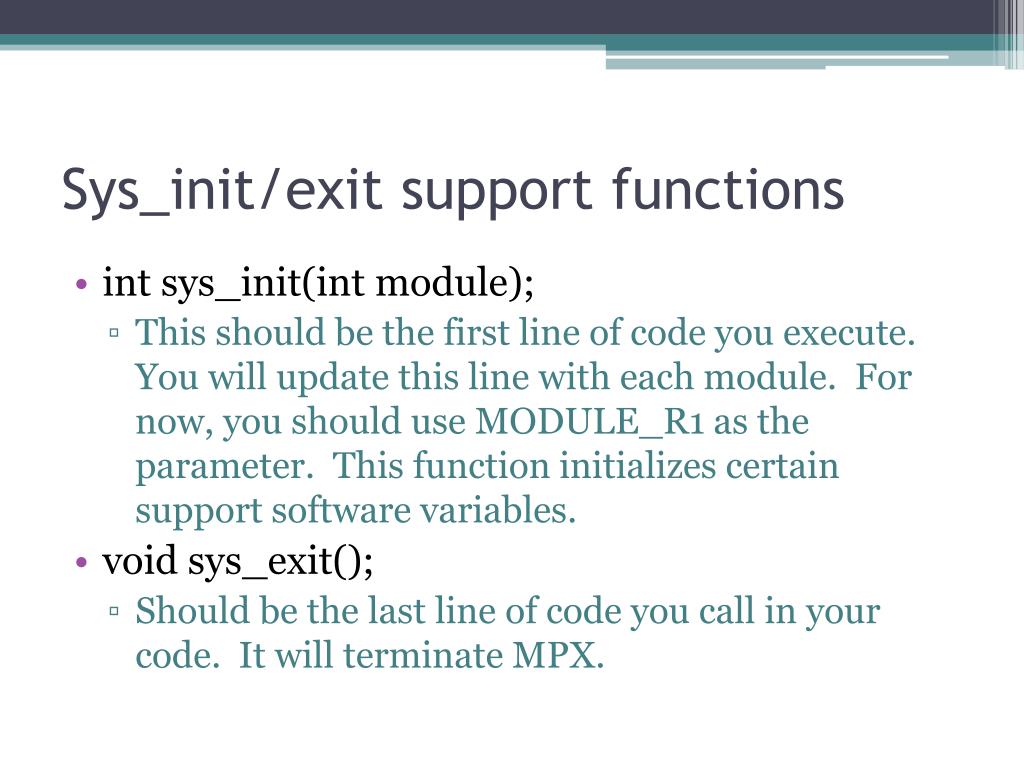 Sys_init/exit support functions

• int sys_init(int module);
▫ This should be the first line of code you execute. You will update this line with each module. For now, you should use MODULE_R1 as the parameter. This function initializes certain support software variables.
• void sys_exit();
▫ Should be the last line of code you call in your code. It will terminate MPX.